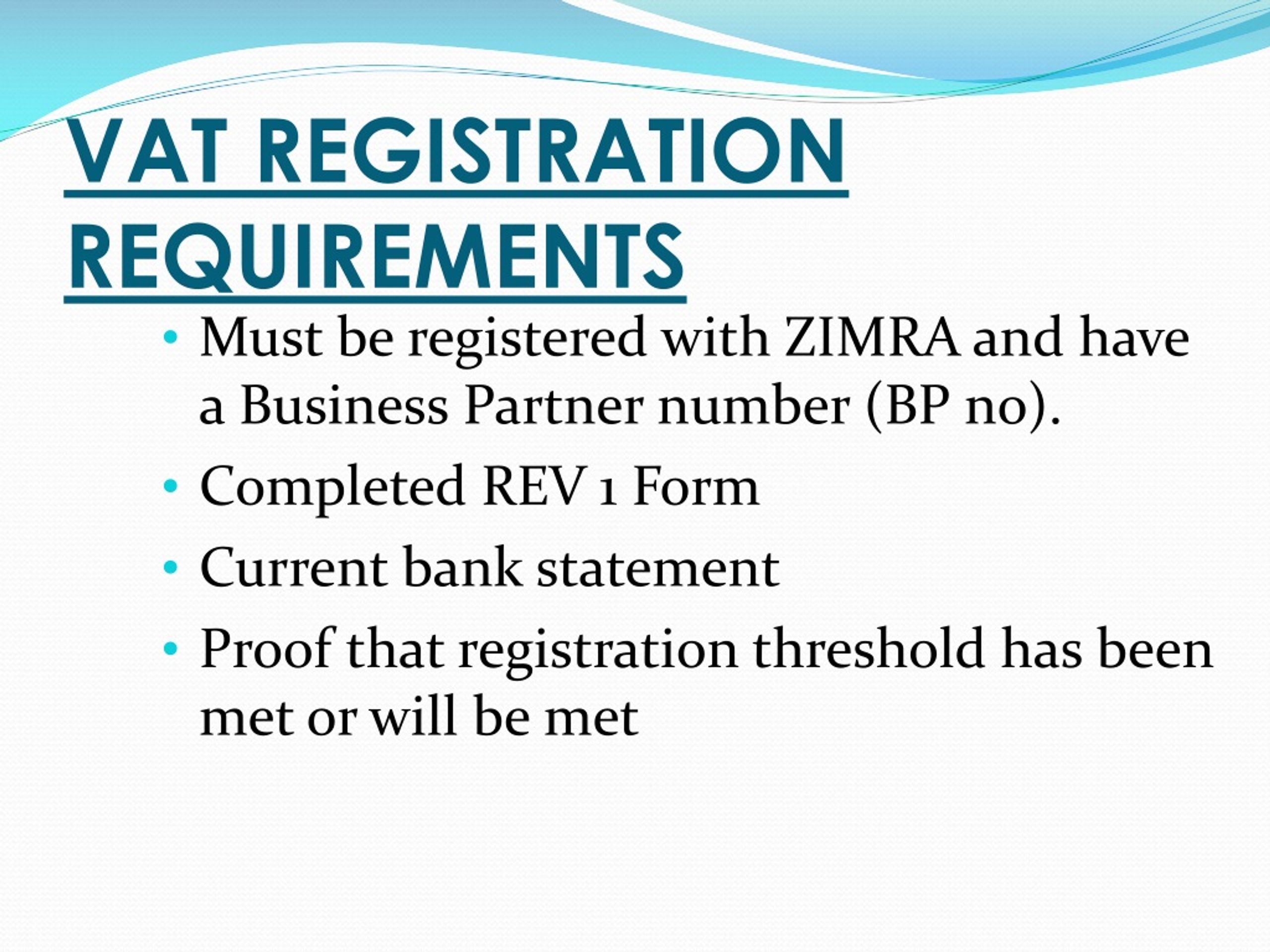 VAT REGISTRATION REQUIREMENTS

• Must be registered with ZIMRA and have a Business Partner number (BP no).
• Completed REV 1 Form
• Current bank statement
• Proof that registration threshold has been met or will be met